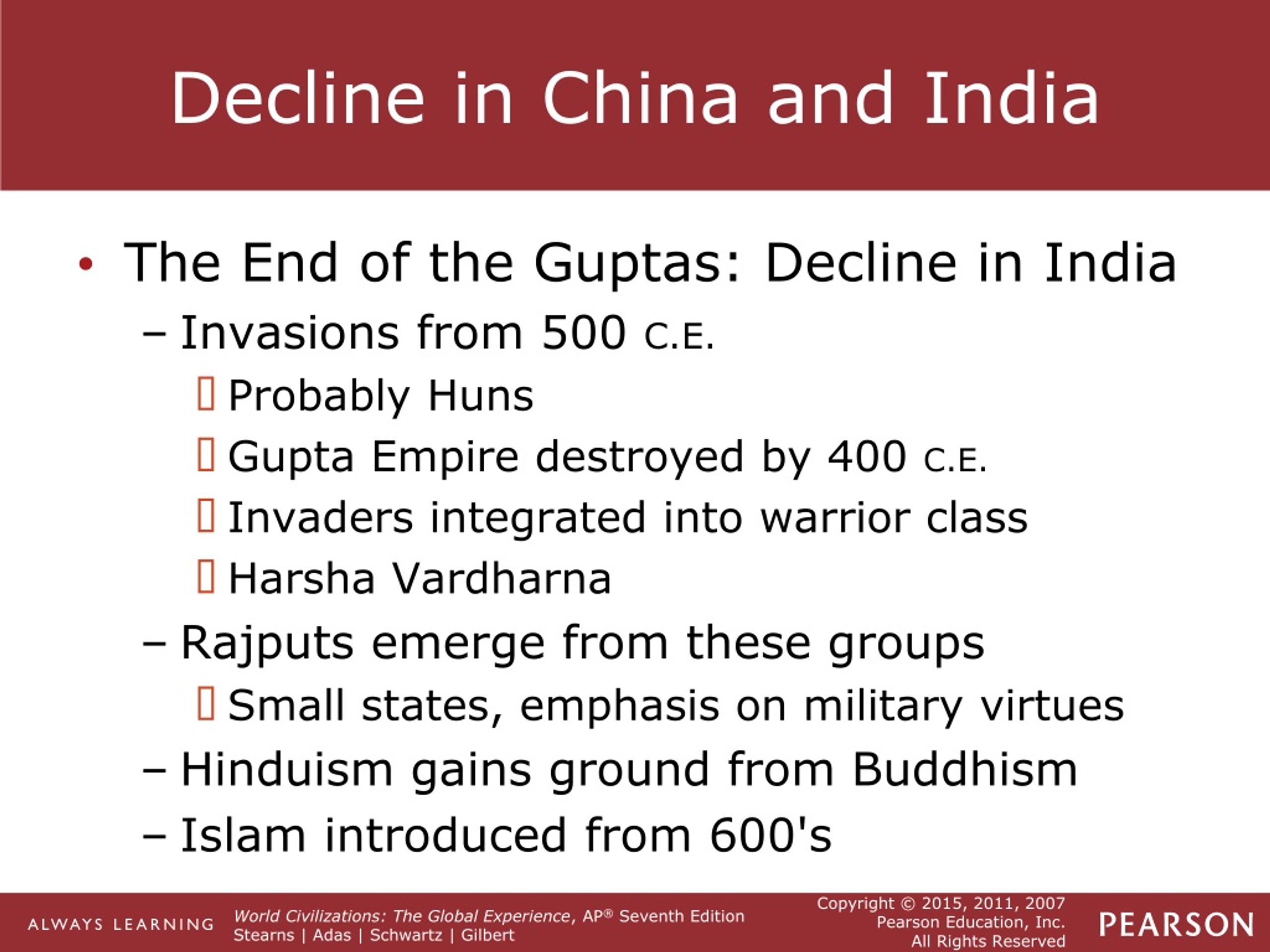 Decline in China and India

• The End of the Guptas: Decline in India
– Invasions from 500 C.E.
▯ Probably Huns
▯ Gupta Empire destroyed by 400 C.E.
▯ Invaders integrated into warrior class
▯ Harsha Vardharna
– Rajputs emerge from these groups
▯ Small states, emphasis on military virtues
– Hinduism gains ground from Buddhism
– Islam introduced from 600's

ALWAYS LEARNING

World Civilizations: The Global Experience, AP® Seventh Edition
Stearns | Adas | Schwartz | Gilbert

Copyright © 2015, 2011, 2007
Pearson Education, Inc.
All Rights Reserved

PEARSON